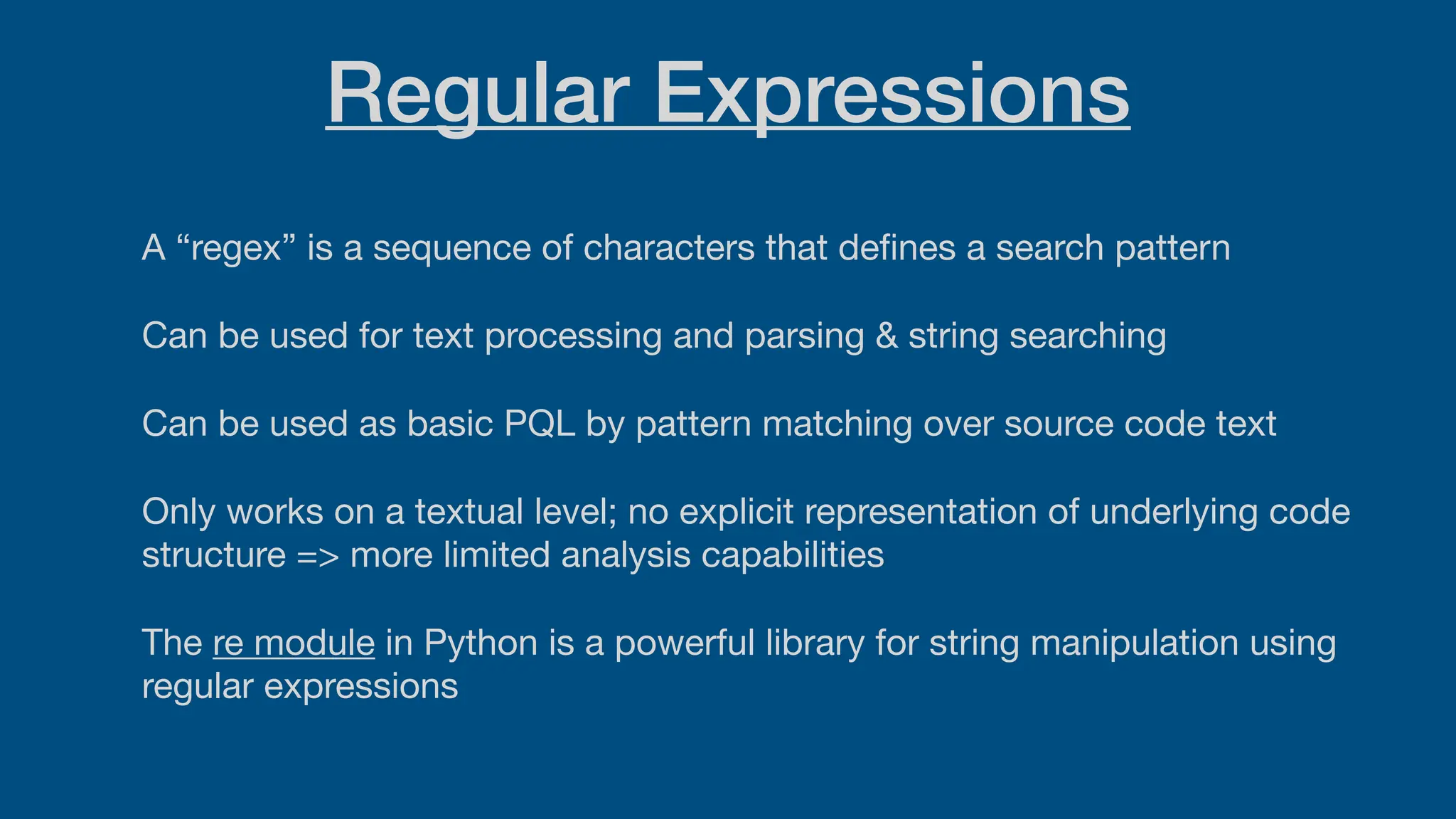 Regular Expressions

A “regex” is a sequence of characters that defines a search pattern

Can be used for text processing and parsing & string searching

Can be used as basic PQL by pattern matching over source code text

Only works on a textual level; no explicit representation of underlying code structure => more limited analysis capabilities

The re module in Python is a powerful library for string manipulation using regular expressions